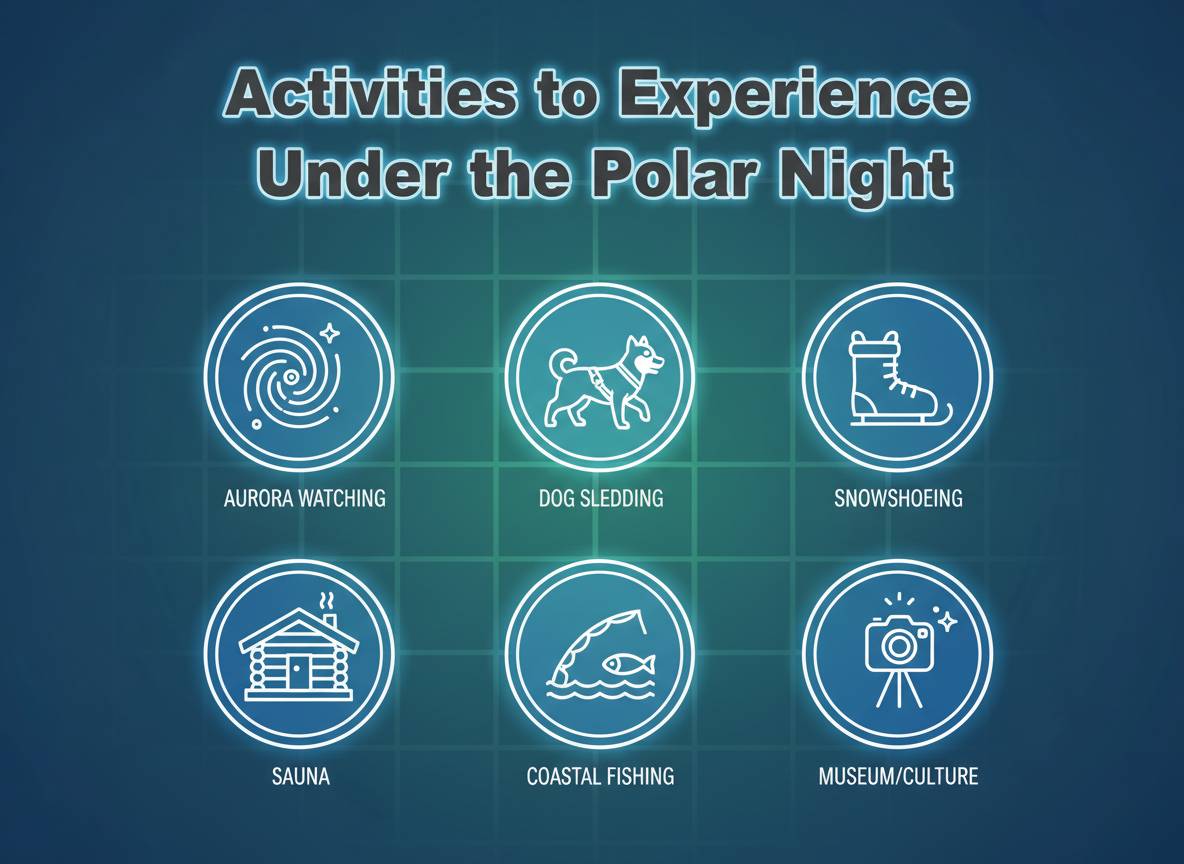 Activities to Experience Under the Polar Night

AURORA WATCHING

DOG SLEDDING

SNOWSHOEING

SAUNA

COASTAL FISHING

MUSEUM/CULTURE